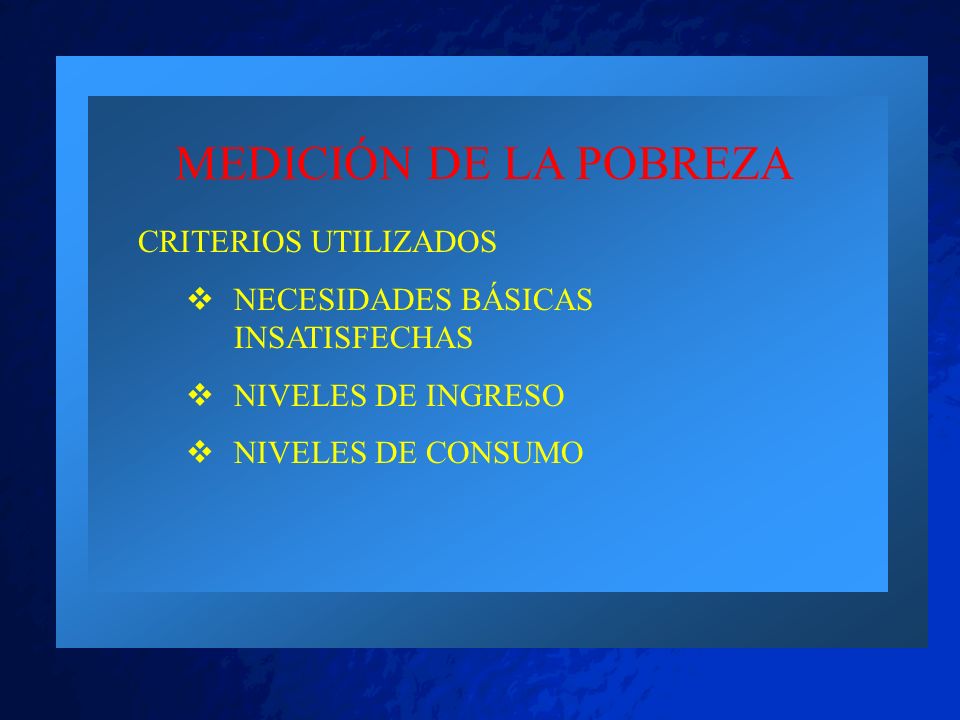 MEDICIÓN DE LA POBREZA

CRITERIOS UTILIZADOS

❖ NECESIDADES BÁSICAS INSATISFECHAS

❖ NIVELES DE INGRESO

❖ NIVELES DE CONSUMO